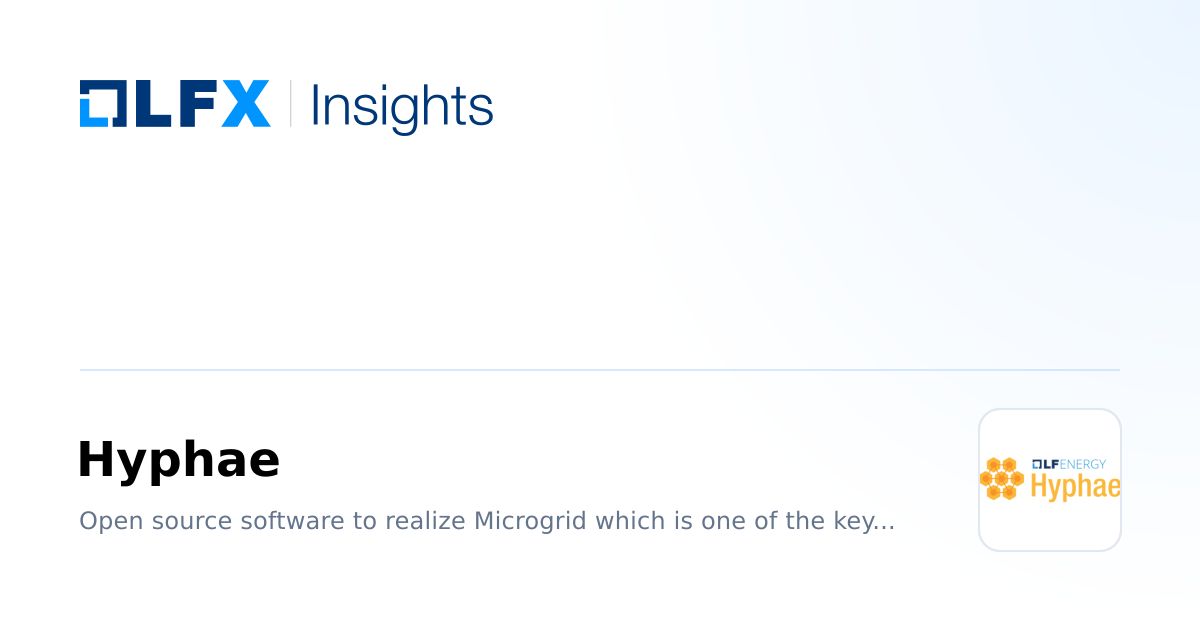 LFX Insights

Hyphae

Open source software to realize Microgrid which is one of the key...

LF ENERGY
Hyphae